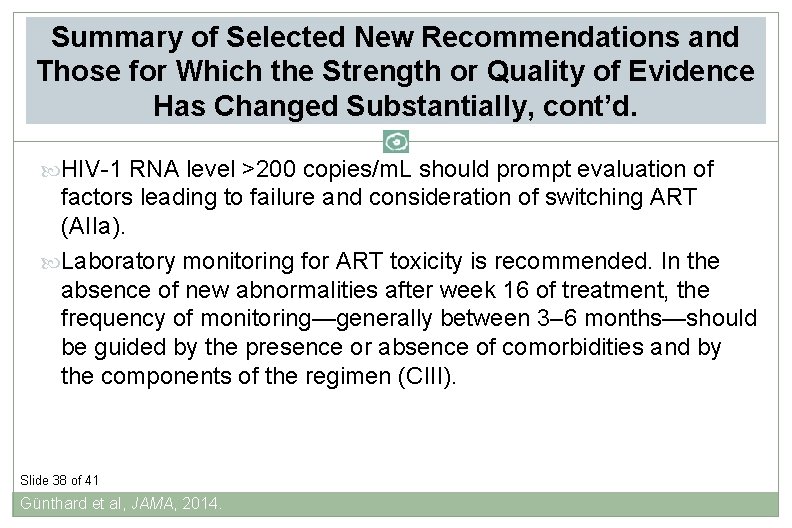 Summary of Selected New Recommendations and Those for Which the Strength or Quality of Evidence Has Changed Substantially, cont'd.

HIV-1 RNA level >200 copies/mL should prompt evaluation of factors leading to failure and consideration of switching ART (AIIa).

Laboratory monitoring for ART toxicity is recommended. In the absence of new abnormalities after week 16 of treatment, the frequency of monitoring—generally between 3–6 months—should be guided by the presence or absence of comorbidities and by the components of the regimen (CIII).

Slide 38 of 41

Günthard et al, JAMA, 2014.